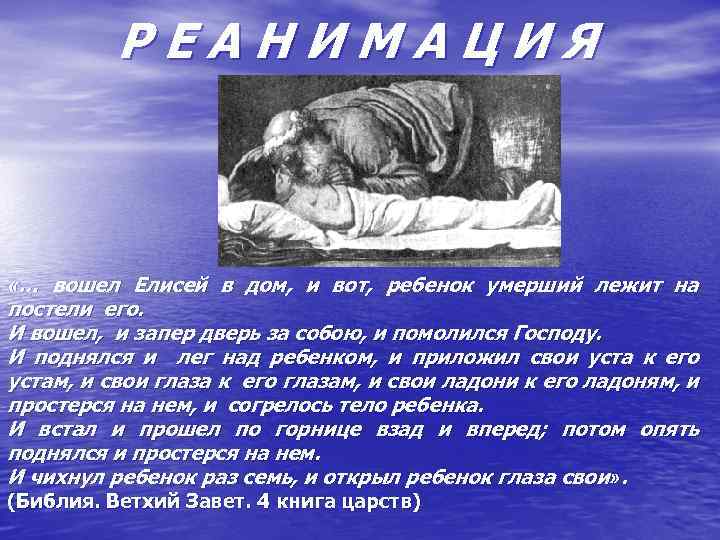 РЕАНИМАЦИЯ

«... вошел Елисей в дом, и вот, ребенок умерший лежит на постели его.
И вошел, и запер дверь за собою, и помолился Господу.
И поднялся и лег над ребенком, и приложил свои уста к его устам, и свои глаза к его глазам, и свои ладони к его ладоням, и простерся на нем, и согрелось тело ребенка.
И встал и прошел по горнице взад и вперед; потом опять поднялся и простерся на нем.
И чихнул ребенок раз семь, и открыл ребенок глаза свои».
(Библия. Ветхий Завет. 4 книга царств)